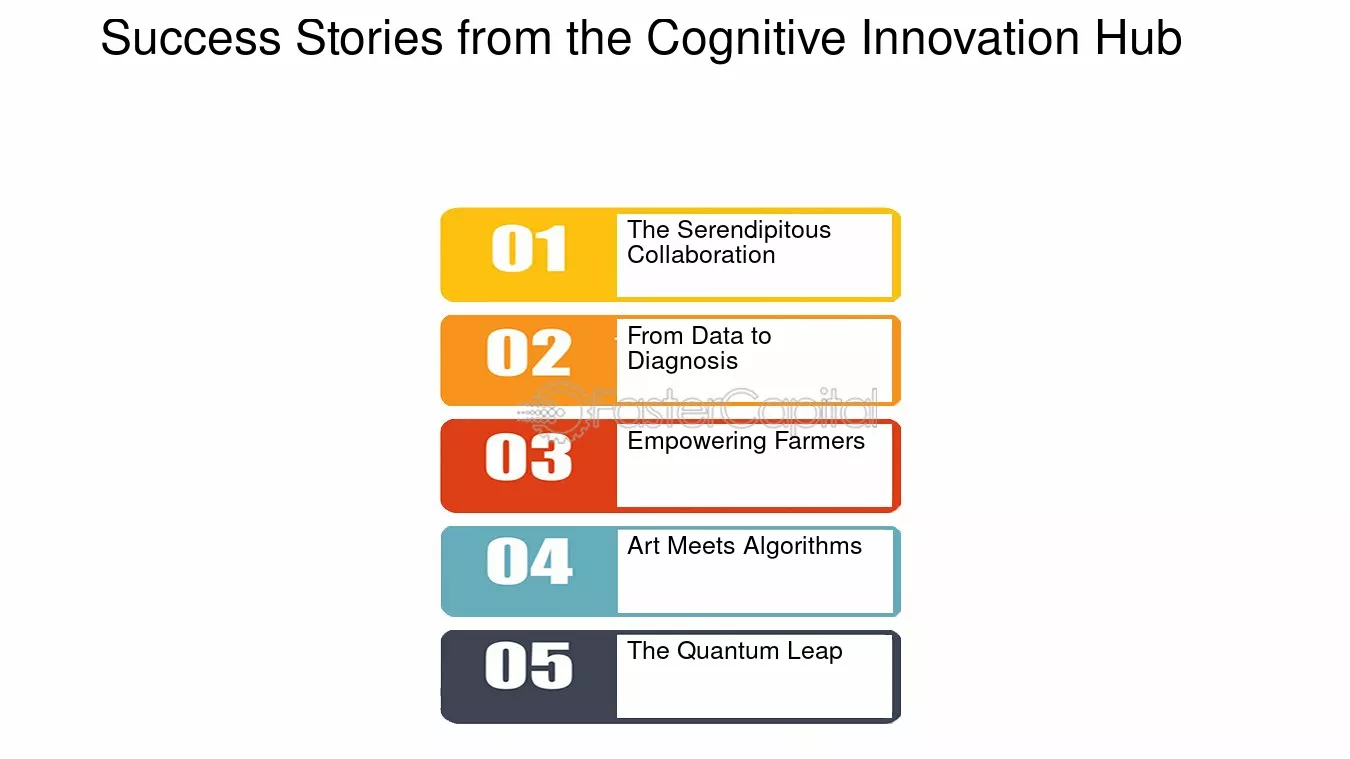 Success Stories from the Cognitive Innovation Hub

01 The Serendipitous Collaboration

02 From Data to Diagnosis

FasterCapital

03 Empowering Farmers

04 Art Meets Algorithms

05 The Quantum Leap